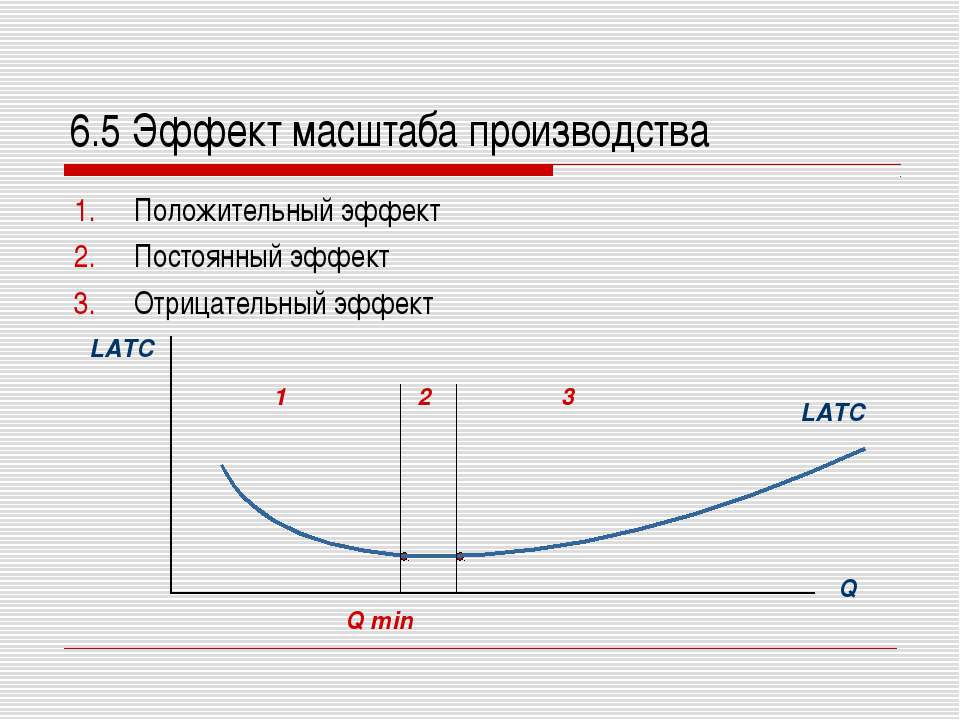 6.5 Эффект масштаба производства

1. Положительный эффект
2. Постоянный эффект
3. Отрицательный эффект

LATC

1 2 3

LATC

Q

Q min